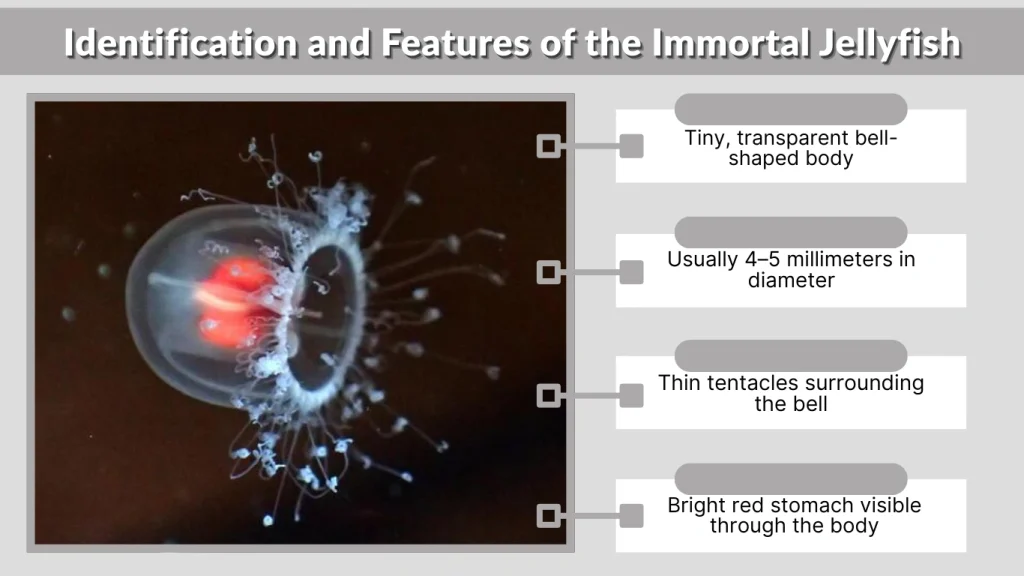 Identification and Features of the Immortal Jellyfish

Tiny, transparent bell-shaped body

Usually 4–5 millimeters in diameter

Thin tentacles surrounding the bell

Bright red stomach visible through the body